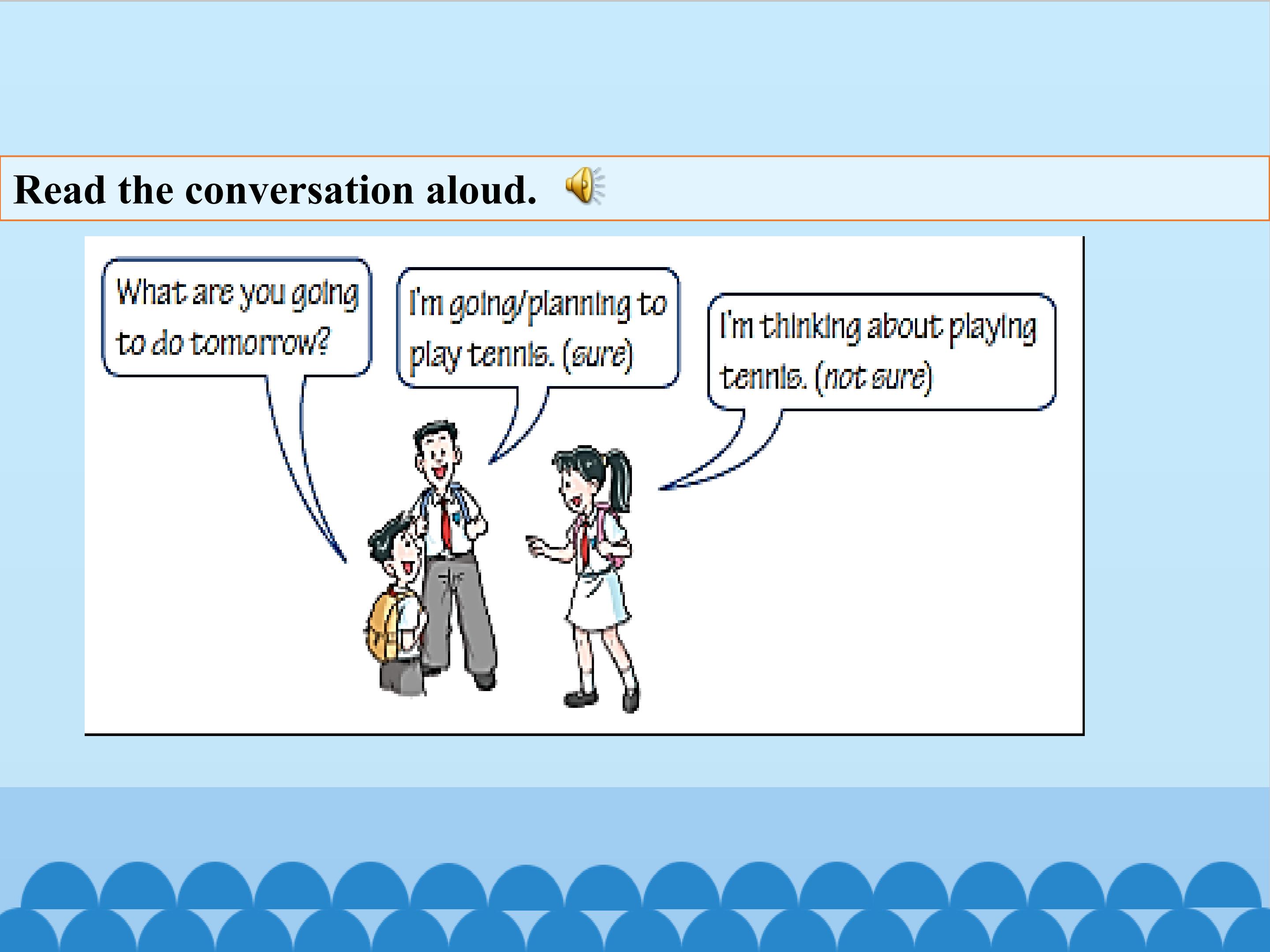 Read the conversation aloud.

What are you going to do tomorrow?

I'm going/planning to play tennis. (sure)

I'm thinking about playing tennis. (not sure)